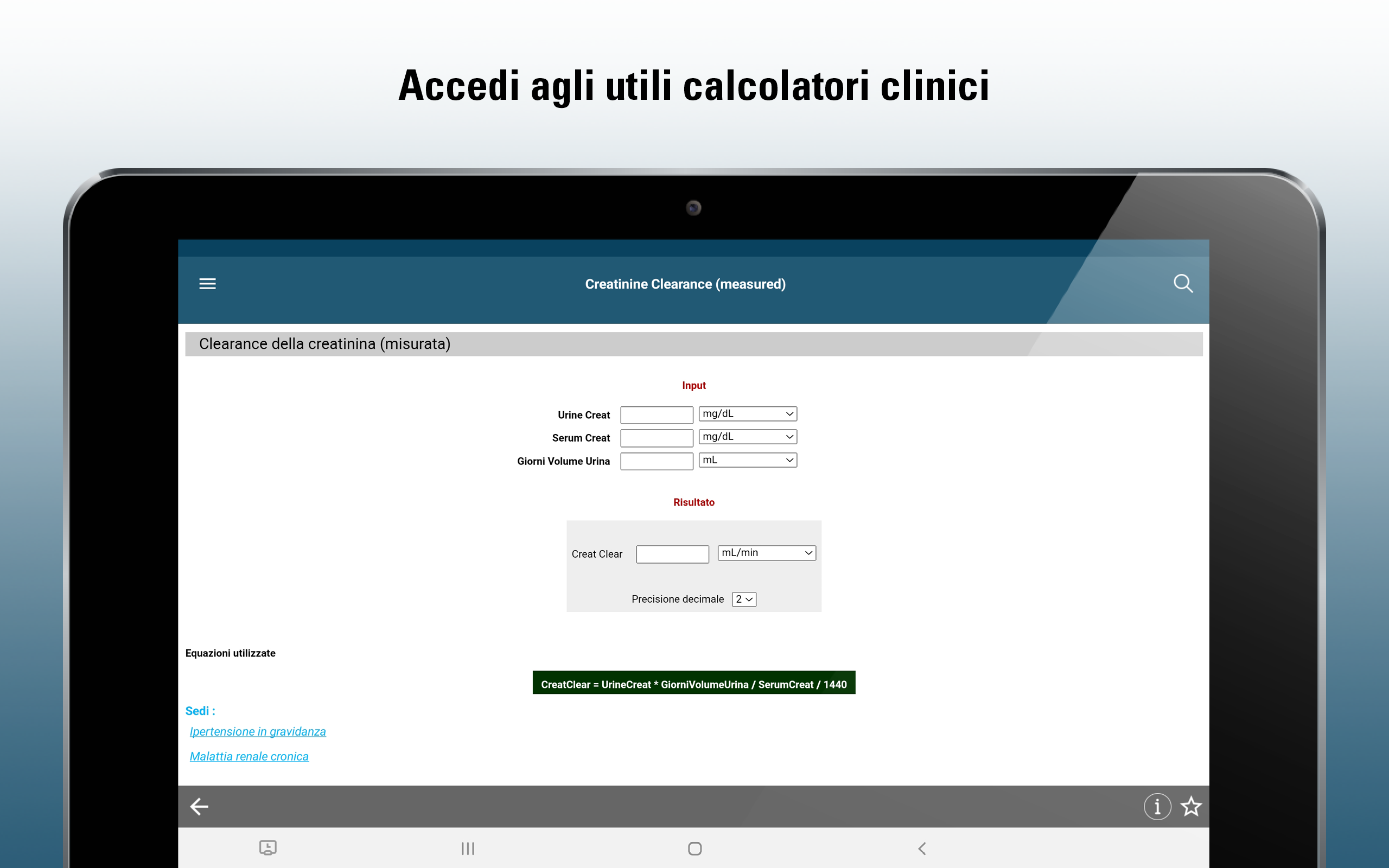 Accedi agli utili calcolatori clinici

Creatinine Clearance (measured)

Clearance della creatinina (misurata)

Input

Urine Creat mg/dL
Serum Creat mg/dL
Giorni Volume Urina mL

Risultato

Creat Clear mL/min

Precisione decimale 2

Equazioni utilizzate

CreatClear = UrineCreat * GiorniVolumeUrina / SerumCreat / 1440

Sedi :

Ipertensione in gravidanza

Malattia renale cronica